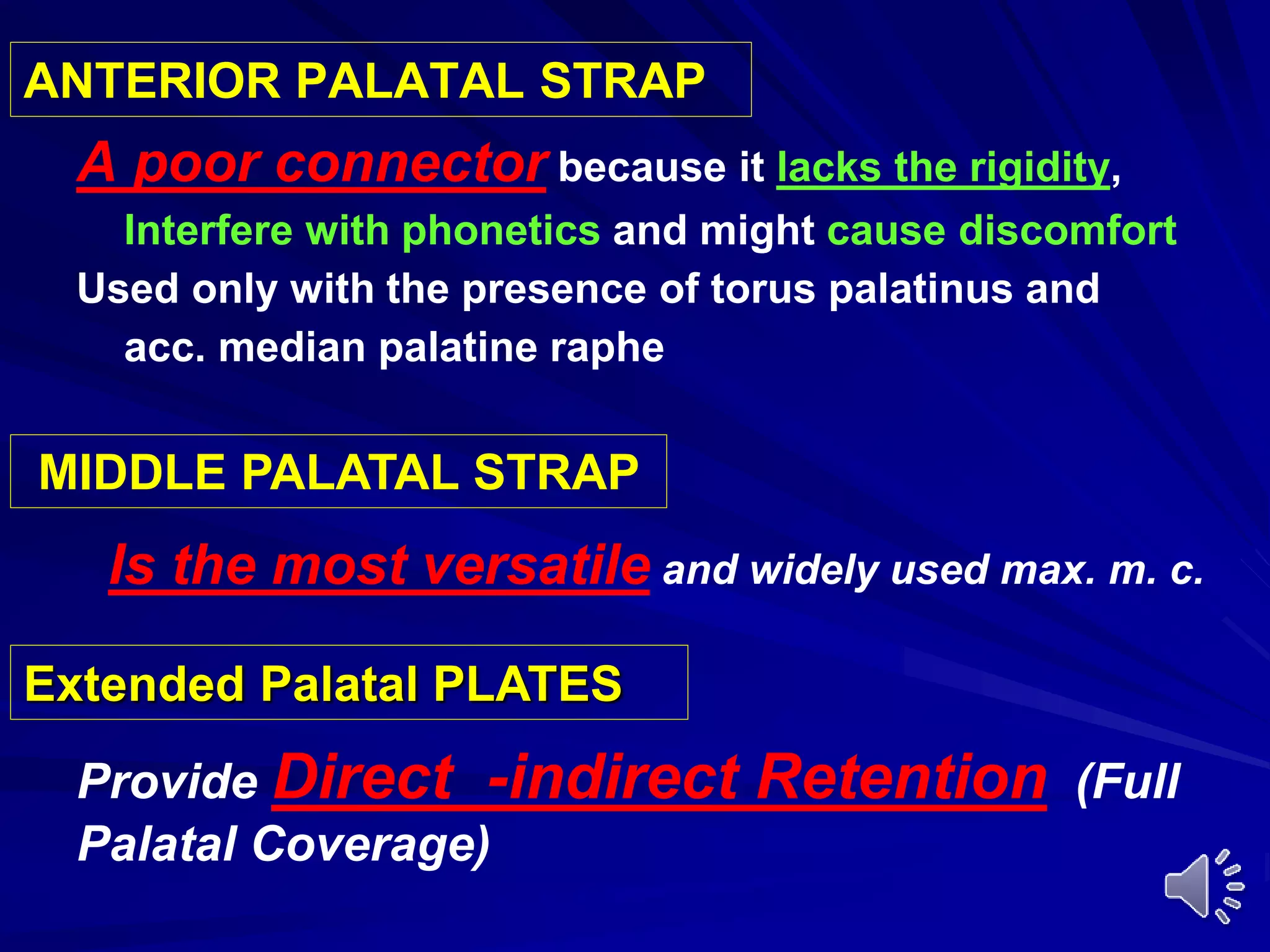 ANTERIOR PALATAL STRAP

A poor connector because it lacks the rigidity, Interfere with phonetics and might cause discomfort

Used only with the presence of torus palatinus and acc. median palatine raphe

MIDDLE PALATAL STRAP

Is the most versatile and widely used max. m. c.

Extended Palatal PLATES

Provide Direct -indirect Retention (Full Palatal Coverage)